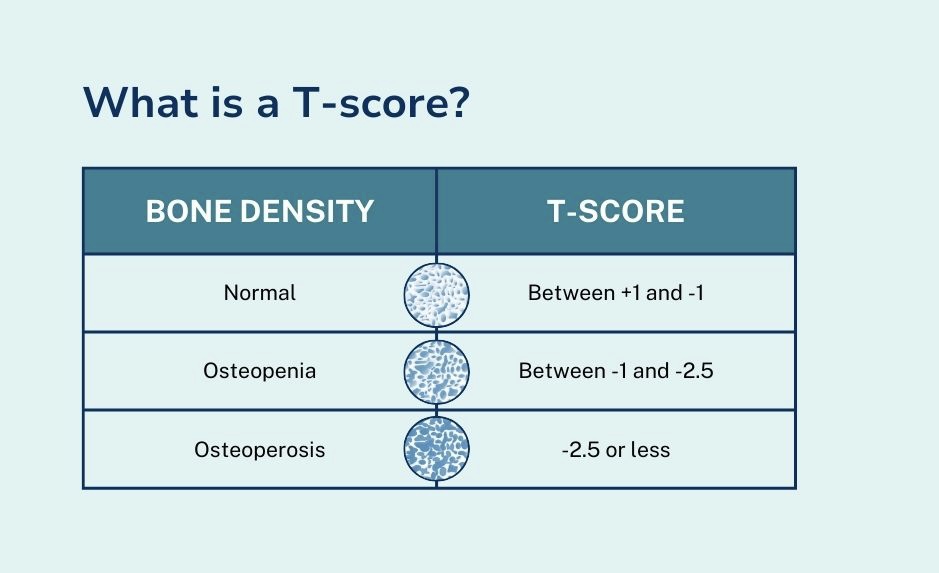 What is a T-score?

| BONE DENSITY | T-SCORE |
|---|---|
| Normal | Between +1 and -1 |
| Osteopenia | Between -1 and -2.5 |
| Osteoperosis | -2.5 or less |